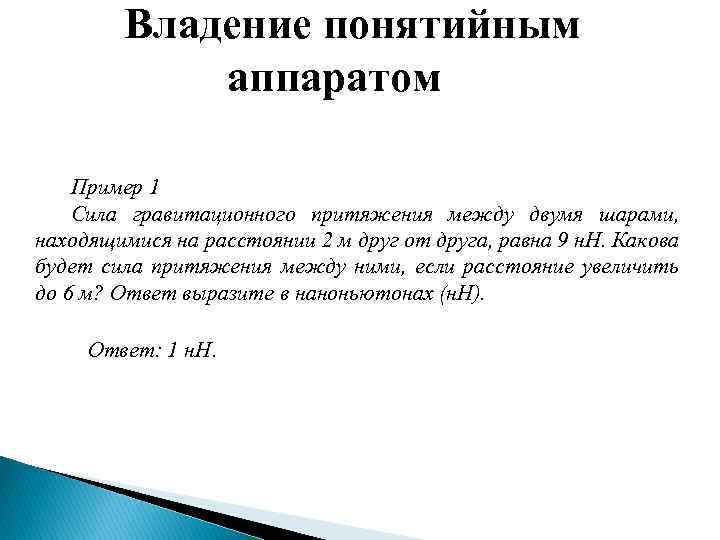 Владение понятийным аппаратом

Пример 1
Сила гравитационного притяжения между двумя шарами, находящимися на расстоянии 2 м друг от друга, равна 9 нН. Какова будет сила притяжения между ними, если расстояние увеличить до 6 м? Ответ выразите в наноньютонах (нН).

Ответ: 1 нН.